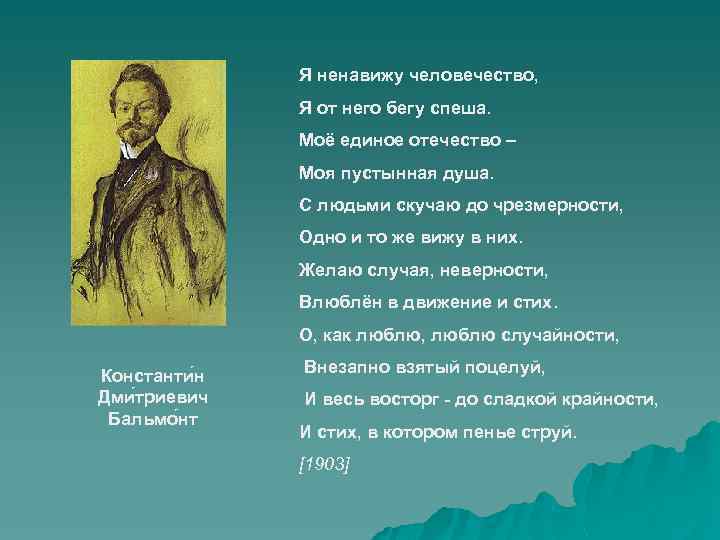 Константи́н Дми́триевич Бальмо́нт

Я ненавижу человечество,
Я от него бегу спеша.
Моё единое отечество –
Моя пустынная душа.
С людьми скучаю до чрезмерности,
Одно и то же вижу в них.
Желаю случая, неверности,
Влюблён в движение и стих.
О, как люблю, люблю случайности,
Внезапно взятый поцелуй,
И весь восторг - до сладкой крайности,
И стих, в котором пенье струй.
[1903]